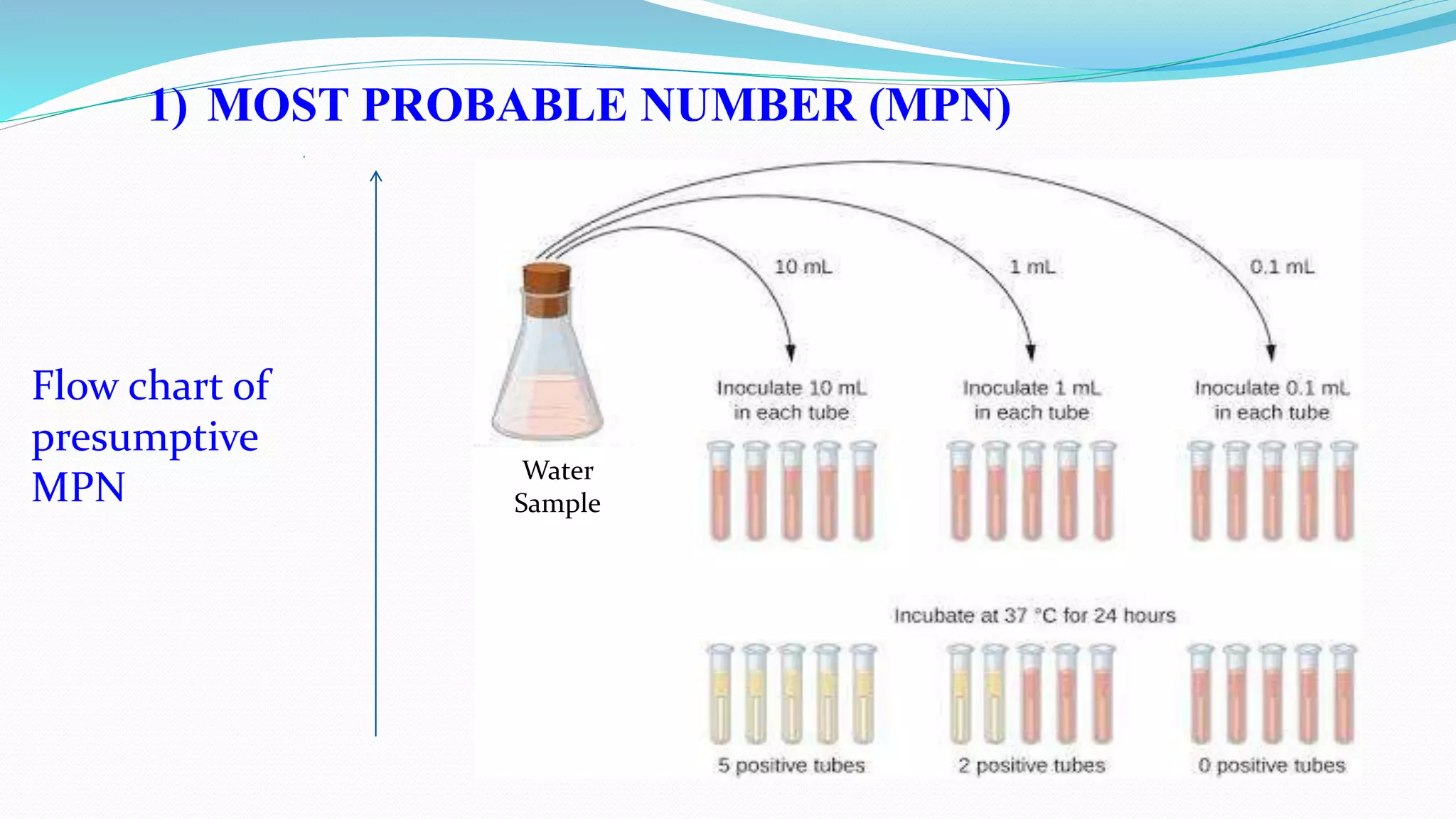 1) MOST PROBABLE NUMBER (MPN)

Flow chart of presumptive MPN

10 mL

1 mL

0.1 mL

Water Sample

Inoculate 10 mL in each tube

Inoculate 1 mL in each tube

Inoculate 0.1 mL in each tube

Incubate at 37 °C for 24 hours

5 positive tubes

2 positive tubes

0 positive tubes